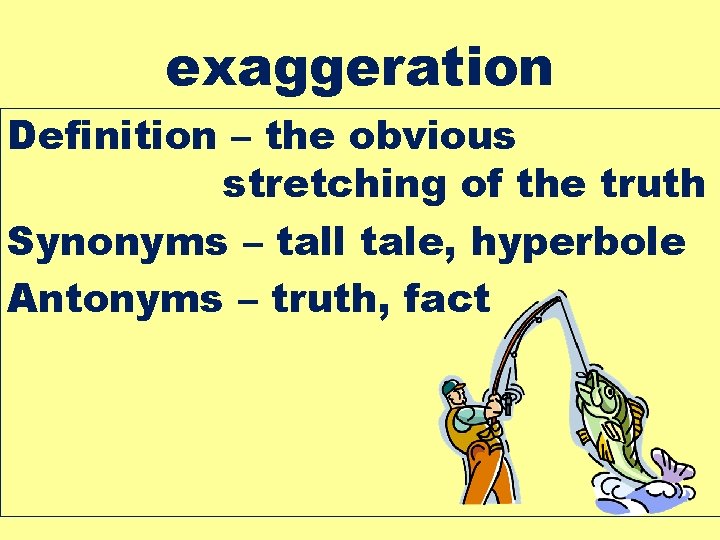 exaggeration

Definition – the obvious stretching of the truth

Synonyms – tall tale, hyperbole

Antonyms – truth, fact